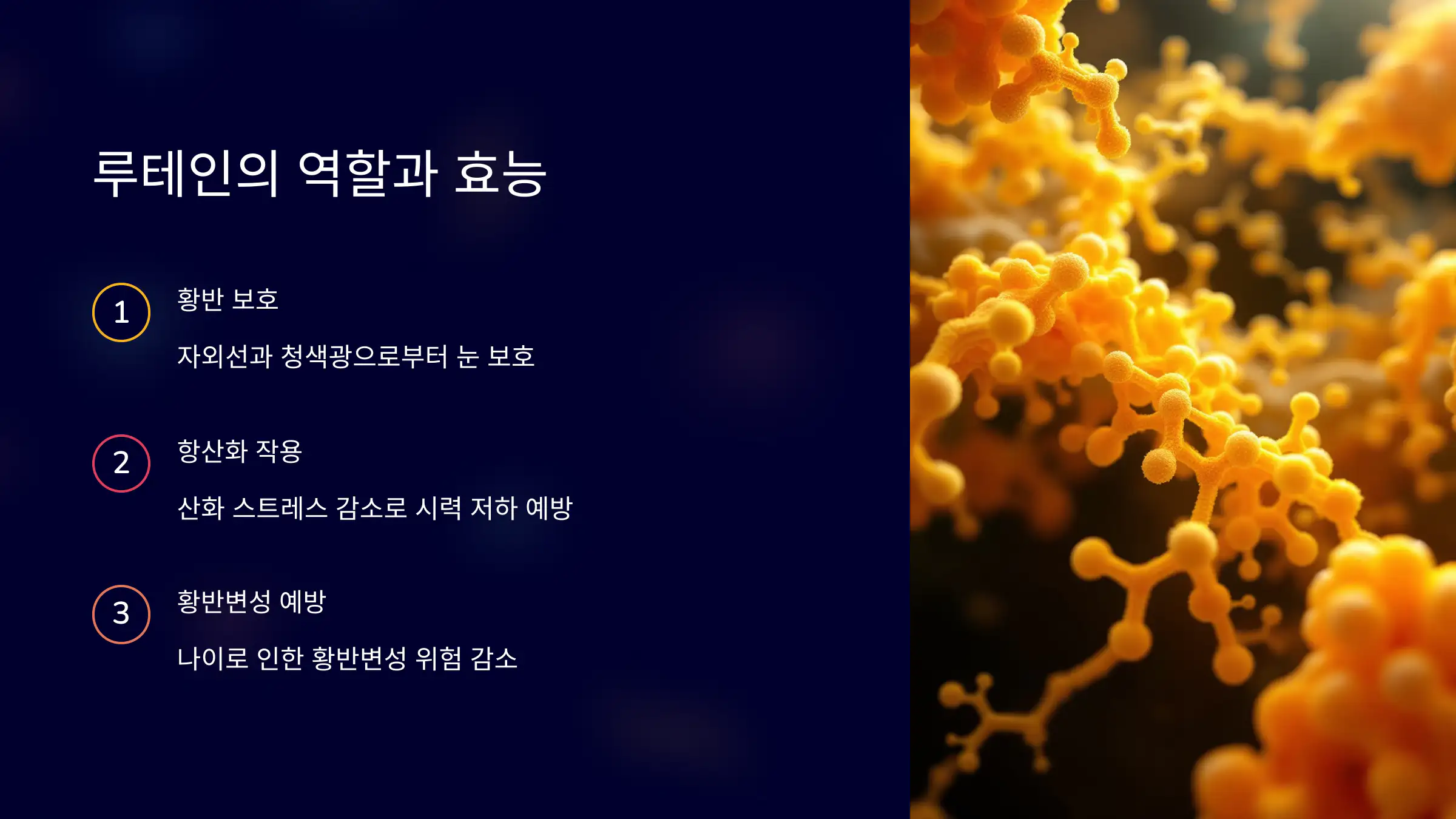 루테인의 역할과 효능

1

황반 보호

자외선과 청색광으로부터 눈 보호

2

항산화 작용

산화 스트레스 감소로 시력 저하 예방

3

황반변성 예방

나이로 인한 황반변성 위험 감소